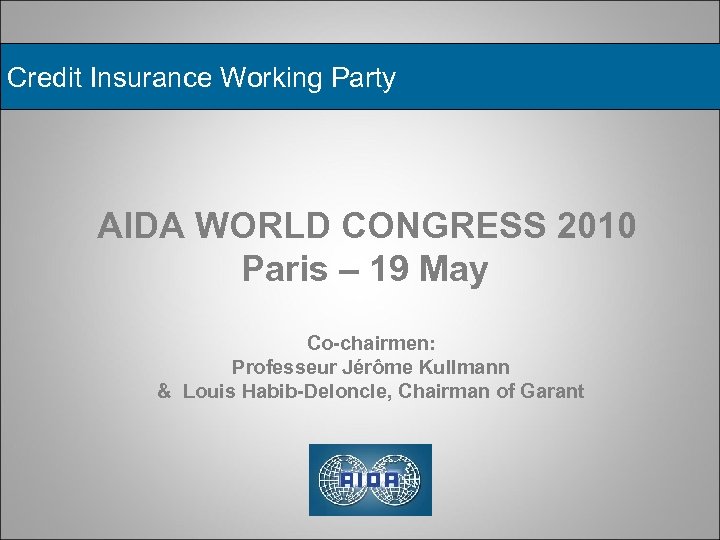 Credit Insurance Working Party

AIDA WORLD CONGRESS 2010
Paris – 19 May

Co-chairmen:
Professeur Jérôme Kullmann
& Louis Habib-Deloncle, Chairman of Garant

AIDA